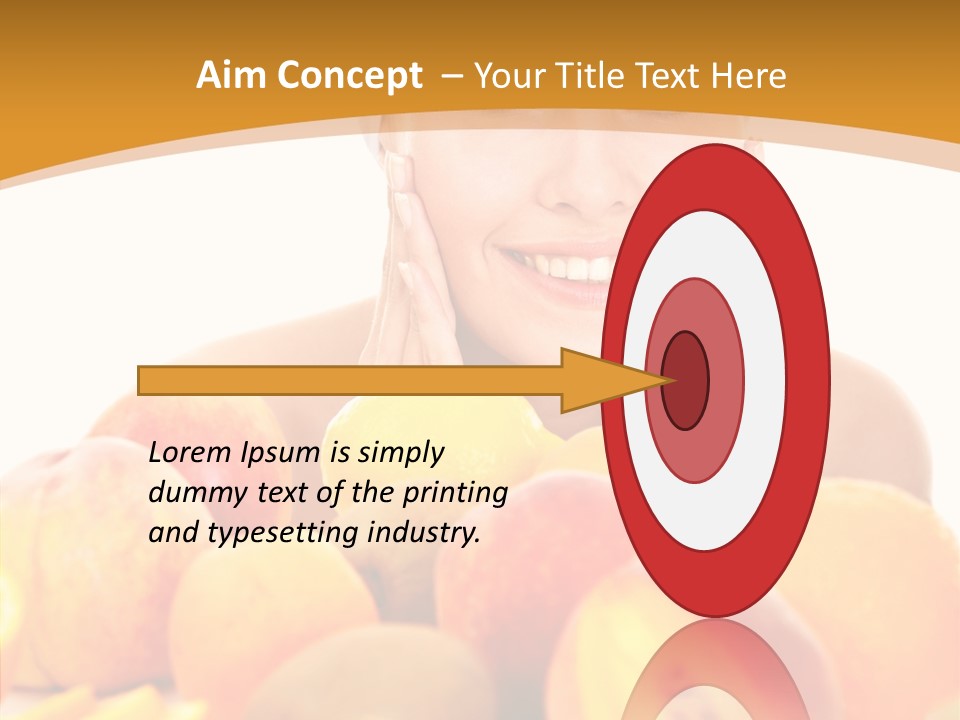 Aim Concept – Your Title Text Here

Lorem Ipsum is simply dummy text of the printing and typesetting industry.